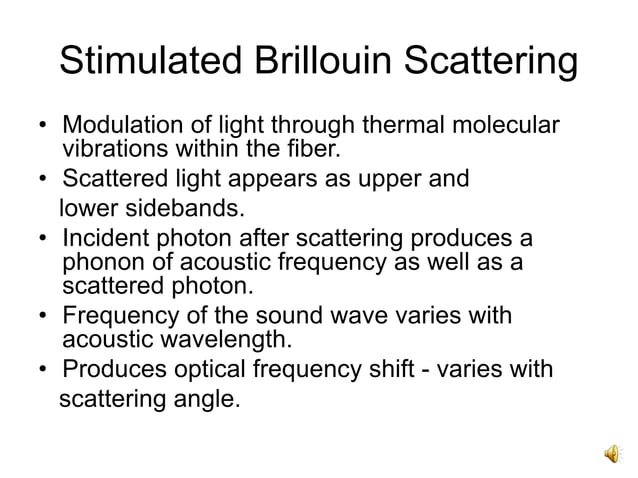 Stimulated Brillouin Scattering

• Modulation of light through thermal molecular vibrations within the fiber.
• Scattered light appears as upper and lower sidebands.
• Incident photon after scattering produces a phonon of acoustic frequency as well as a scattered photon.
• Frequency of the sound wave varies with acoustic wavelength.
• Produces optical frequency shift - varies with scattering angle.